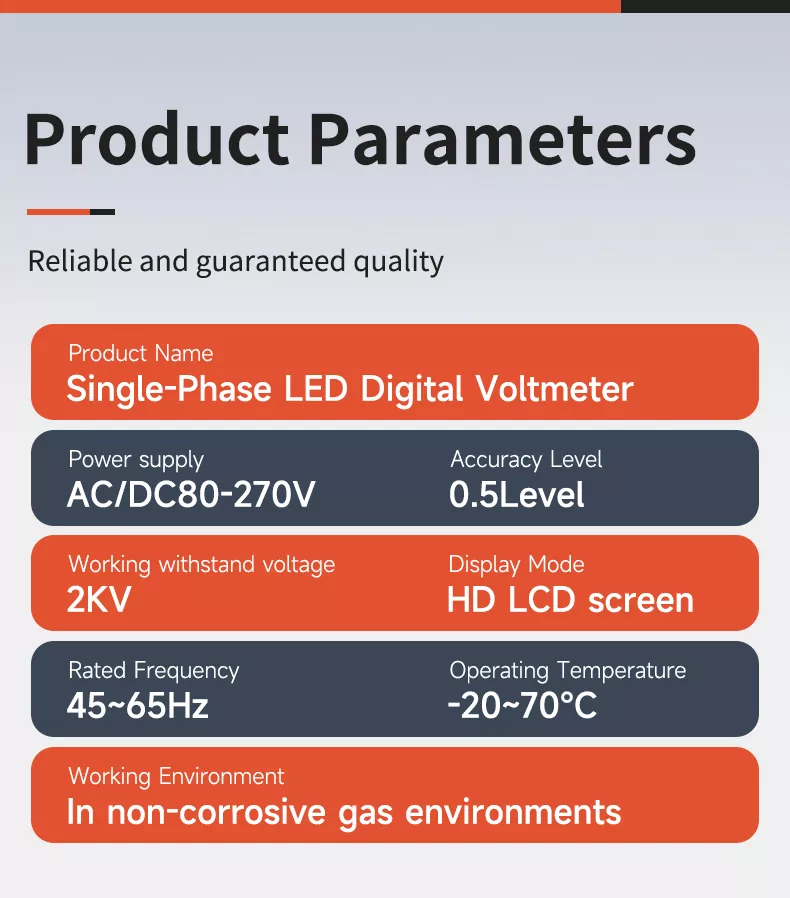 Product Parameters

Reliable and guaranteed quality

Product Name
Single-Phase LED Digital Voltmeter

Power supply
AC/DC80-270V

Accuracy Level
0.5Level

Working withstand voltage
2KV

Display Mode
HD LCD screen

Rated Frequency
45~65Hz

Operating Temperature
-20~70°C

Working Environment
In non-corrosive gas environments